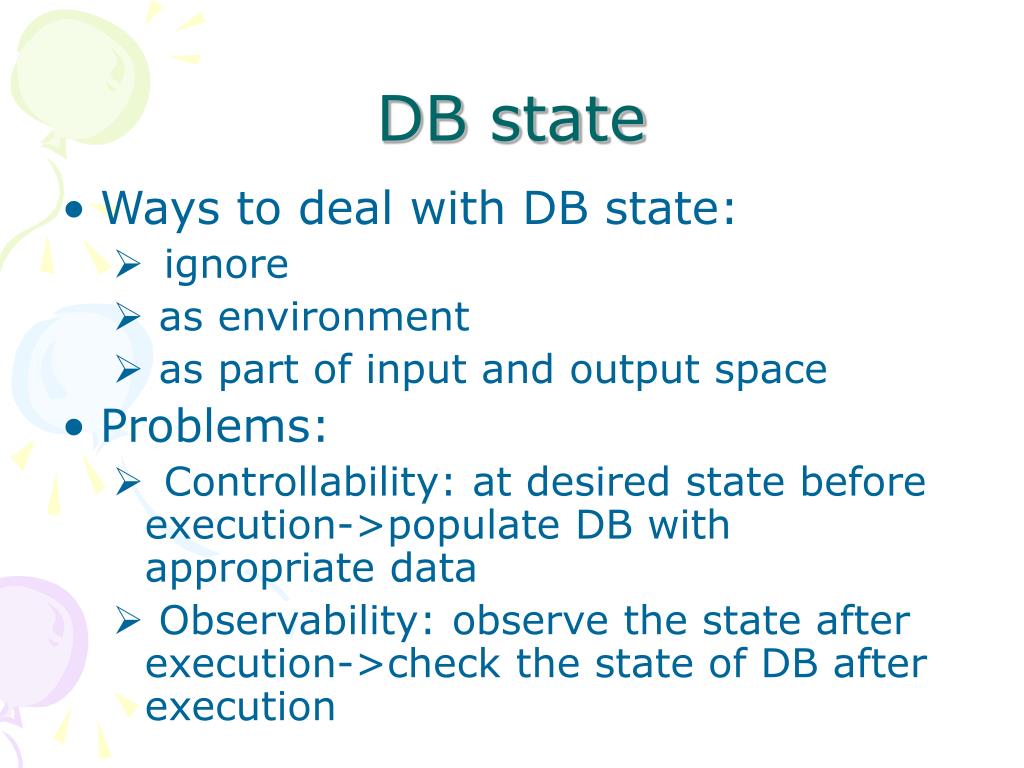 DB state

• Ways to deal with DB state:
➢ ignore
➢ as environment
➢ as part of input and output space
• Problems:
➢ Controllability: at desired state before execution->populate DB with appropriate data
➢ Observability: observe the state after execution->check the state of DB after execution